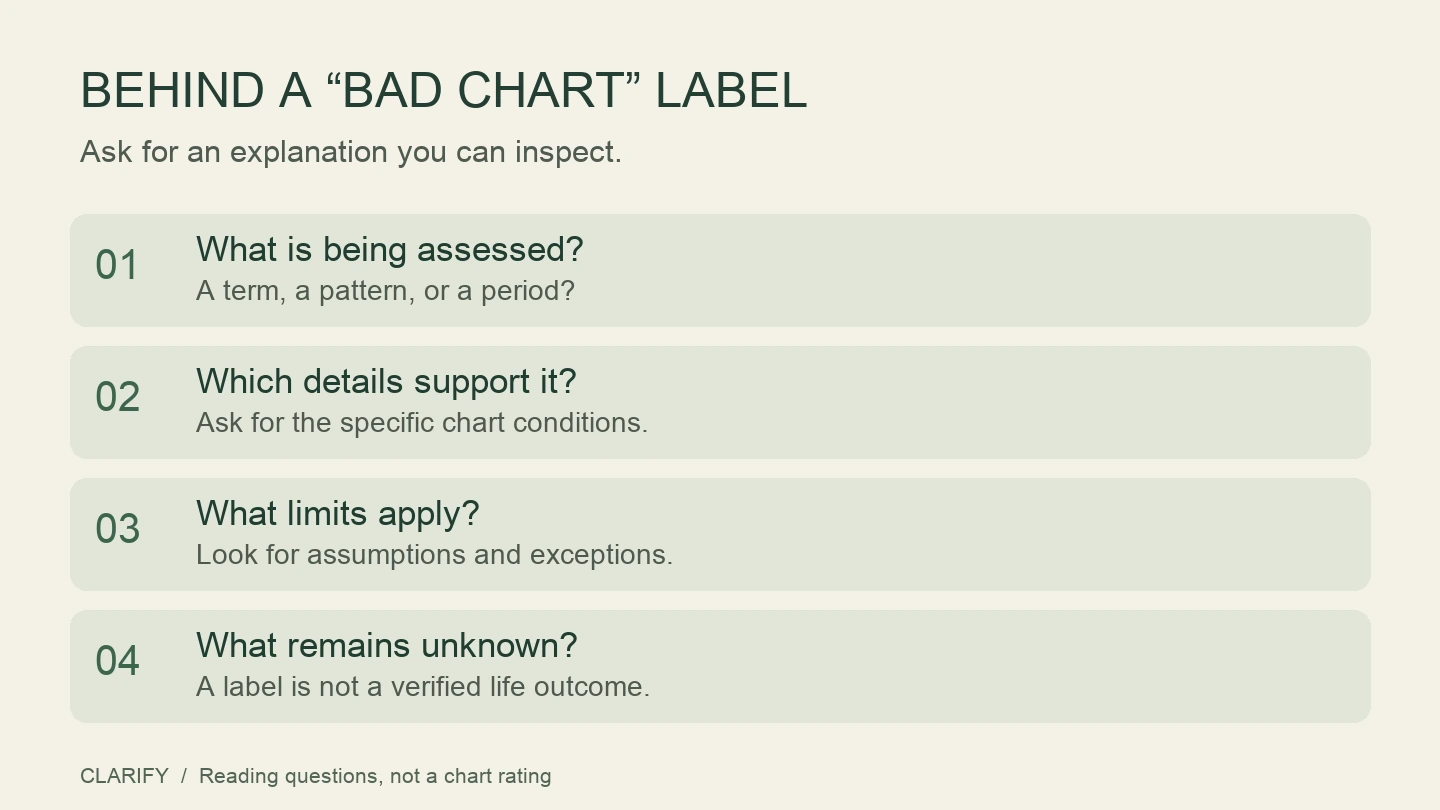 BEHIND A “BAD CHART” LABEL

Ask for an explanation you can inspect.

01
What is being assessed?
A term, a pattern, or a period?

02
Which details support it?
Ask for the specific chart conditions.

03
What limits apply?
Look for assumptions and exceptions.

04
What remains unknown?
A label is not a verified life outcome.

CLARIFY / Reading questions, not a chart rating